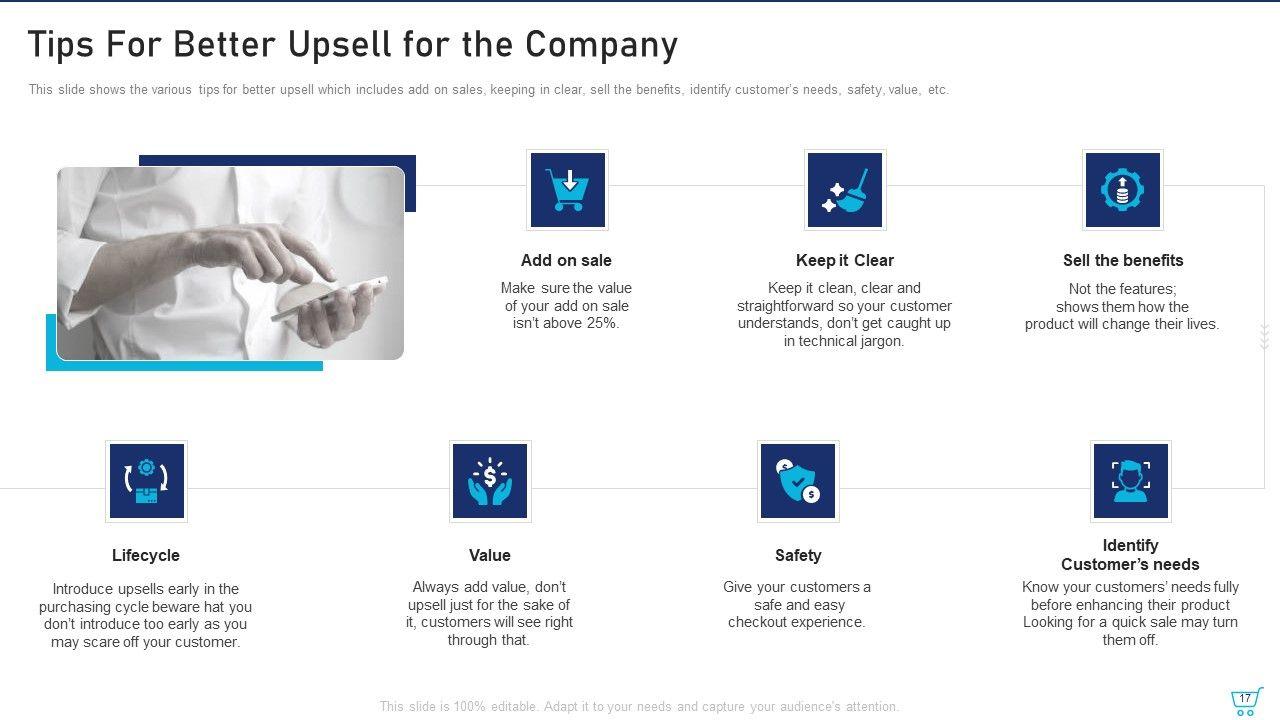 Tips For Better Upsell for the Company

This slide shows the various tips for better upsell which includes add on sales, keeping in clear, sell the benefits, identify customer's needs, safety, value, etc.

Add on sale

Make sure the value of your add on sale isn't above 25%.

Keep it Clear

Keep it clean, clear and straightforward so your customer understands, don't get caught up in technical jargon.

Sell the benefits

Not the features; shows them how the product will change their lives.

Lifecycle

Introduce upsells early in the purchasing cycle beware hat you don't introduce too early as you may scare off your customer.

Value

Always add value, don't upsell just for the sake of it, customers will see right through that.

Safety

Give your customers a safe and easy checkout experience.

Identify Customer's needs

Know your customers' needs fully before enhancing their product Looking for a quick sale may turn them off.

This slide is 100% editable. Adapt it to your needs and capture your audience's attention.

17